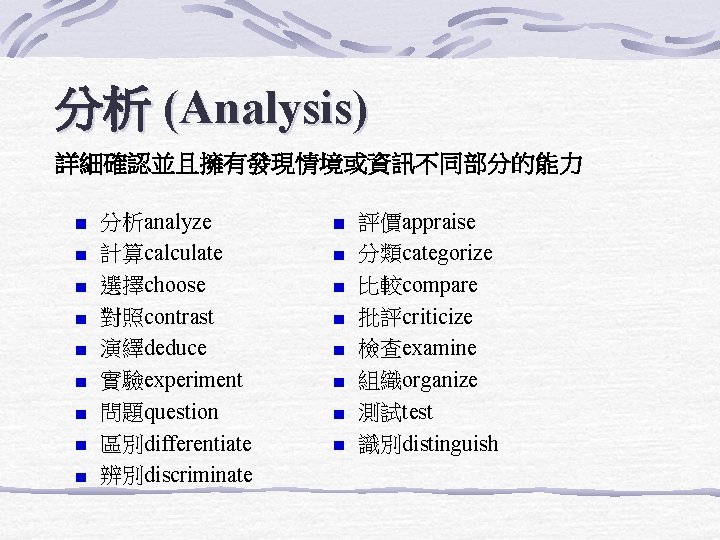 分析 (Analysis)

詳細確認並且擁有發現情境或資訊不同部分的能力

- 分析analyze
- 計算calculate
- 選擇choose
- 對照contrast
- 演繹deduce
- 實驗experiment
- 問題question
- 區別differentiate
- 辨別discriminate

- 評價appraise
- 分類categorize
- 比較compare
- 批評criticize
- 檢查examine
- 組織organize
- 測試test
- 識別distinguish